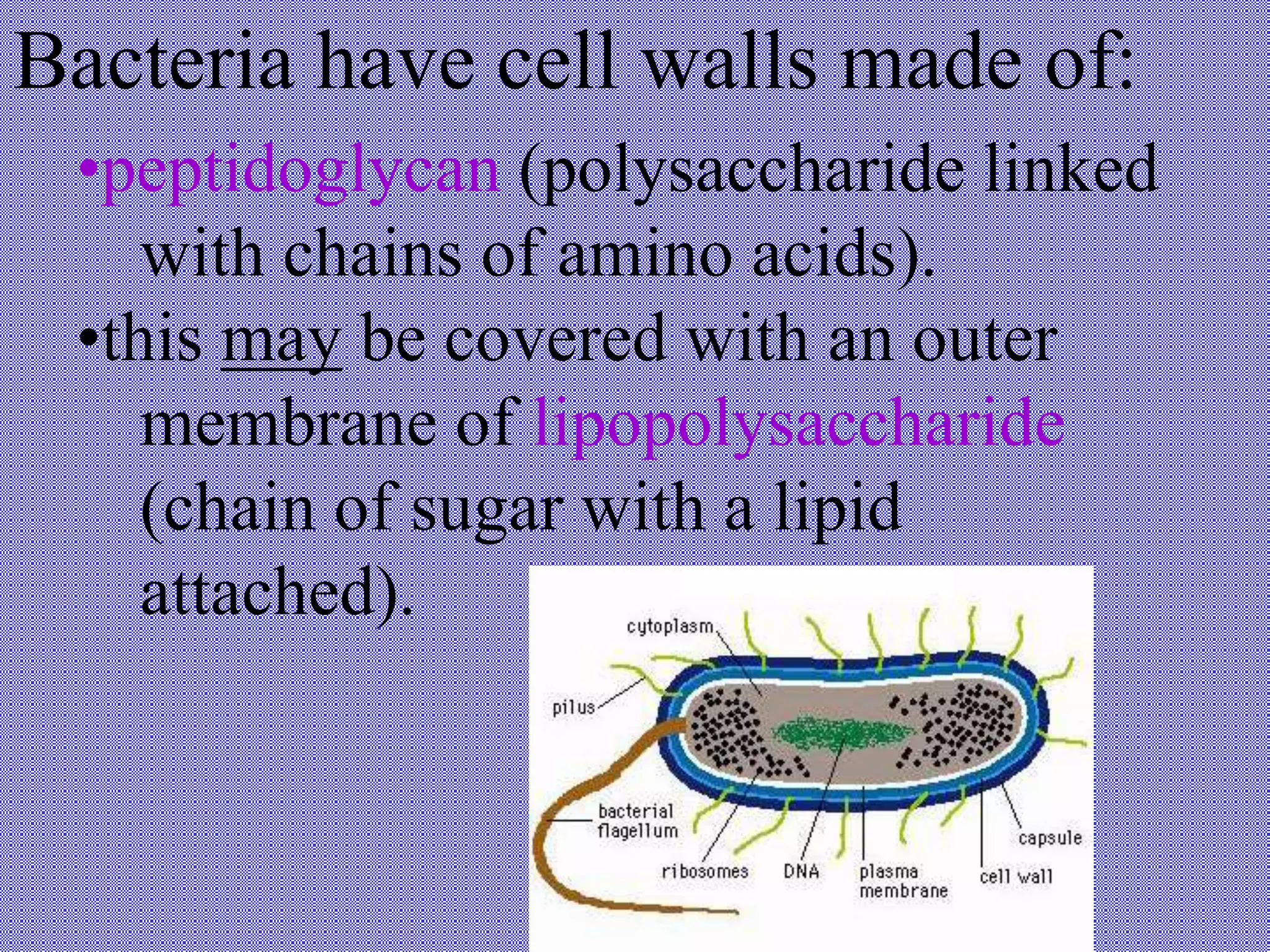 Bacteria have cell walls made of:

•peptidoglycan (polysaccharide linked with chains of amino acids).

•this may be covered with an outer membrane of lipopolysaccharide (chain of sugar with a lipid attached).

cytoplasm
pilus
bacterial flagellum
ribosomes
DNA
plasma membrane
cell wall
capsule